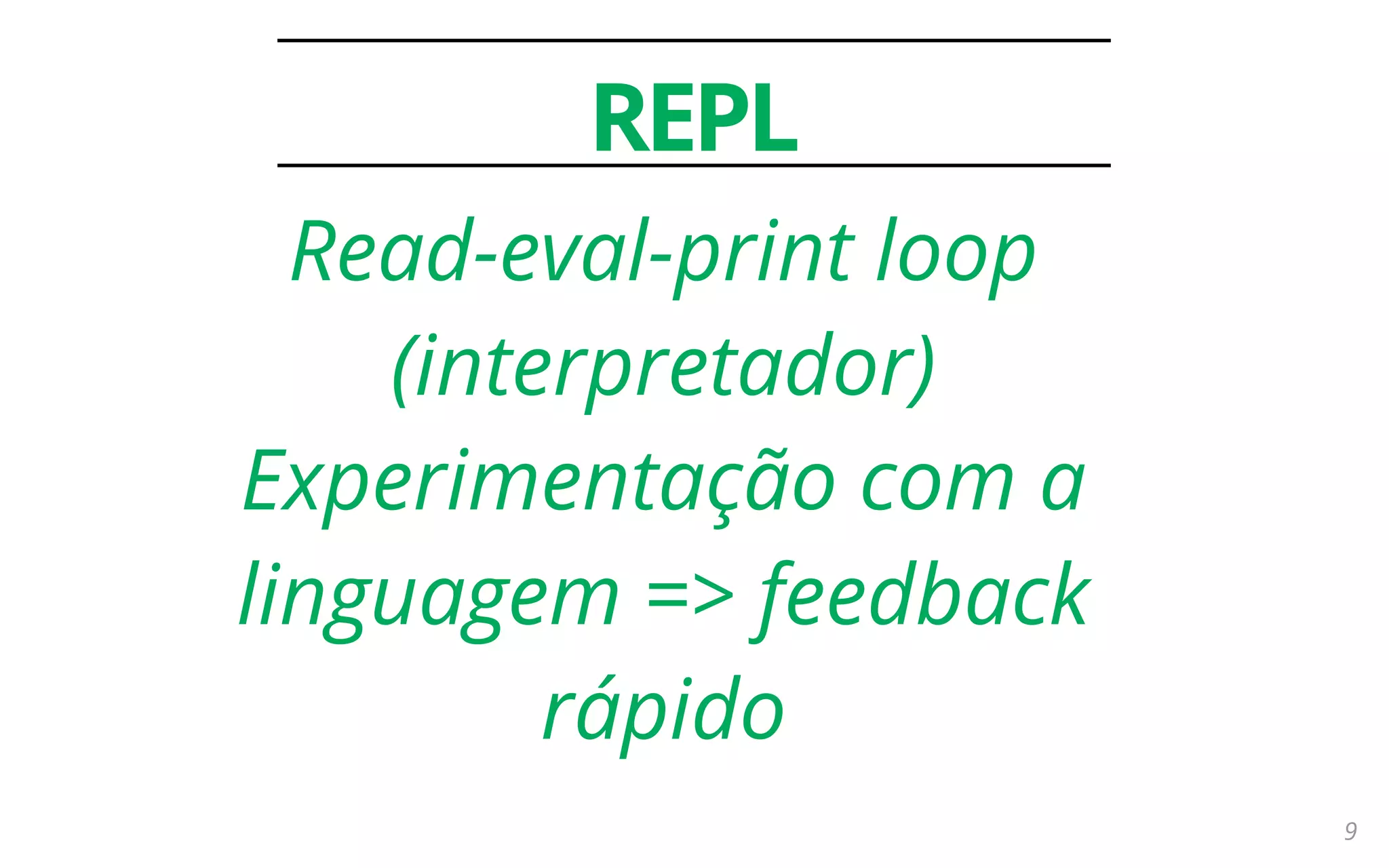 REPL

Read-eval-print loop (interpretador)

Experimentação com a linguagem => feedback rápido

9